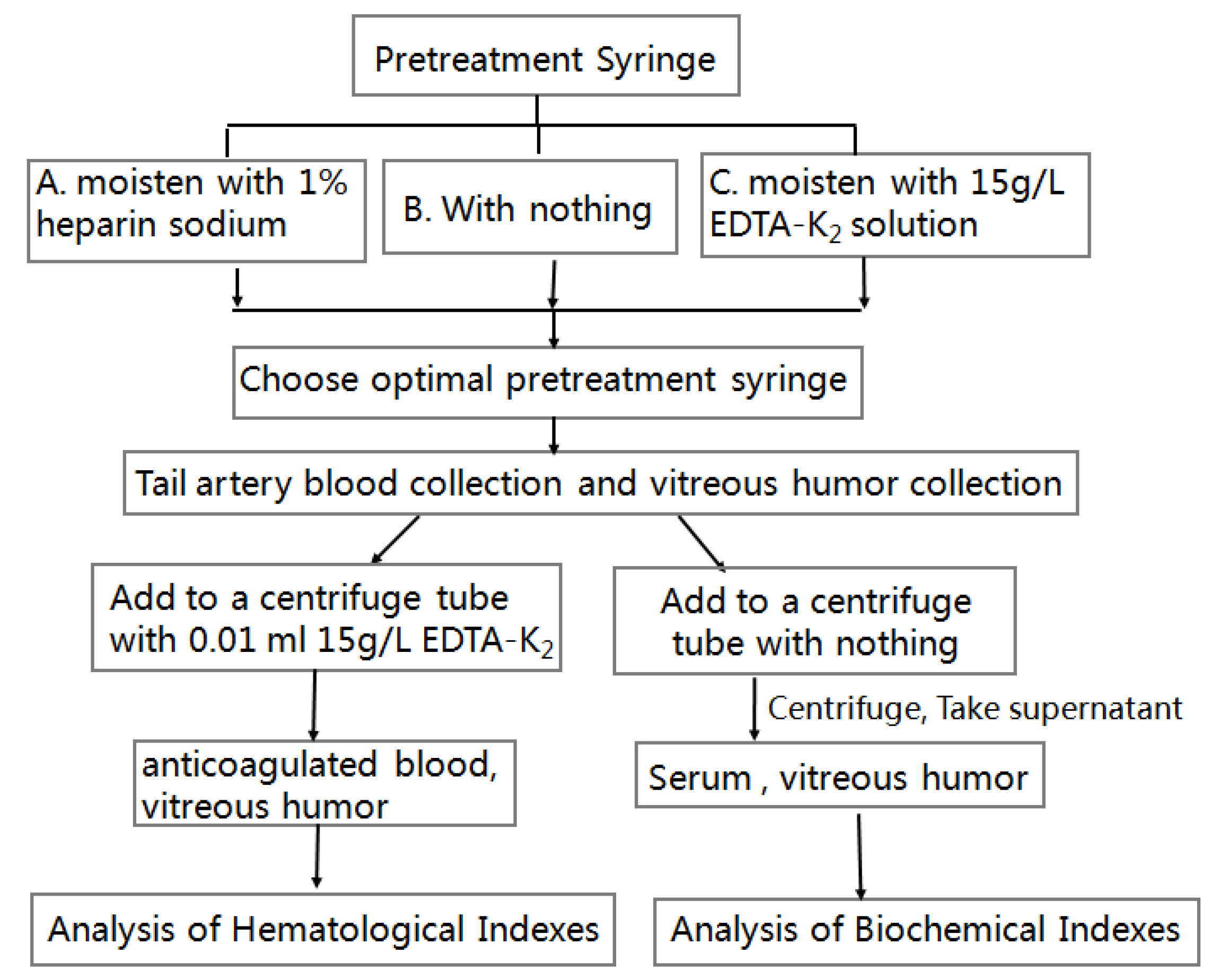 Pretreatment Syringe

A. moisten with 1% heparin sodium

B. With nothing

C. moisten with 15g/L EDTA-$K_2$ solution

Choose optimal pretreatment syringe

Tail artery blood collection and vitreous humor collection

Add to a centrifuge tube with 0.01 ml 15g/L EDTA-$K_2$

Add to a centrifuge tube with nothing

Centrifuge, Take supernatant

anticoagulated blood, vitreous humor

Serum , vitreous humor

Analysis of Hematological Indexes

Analysis of Biochemical Indexes